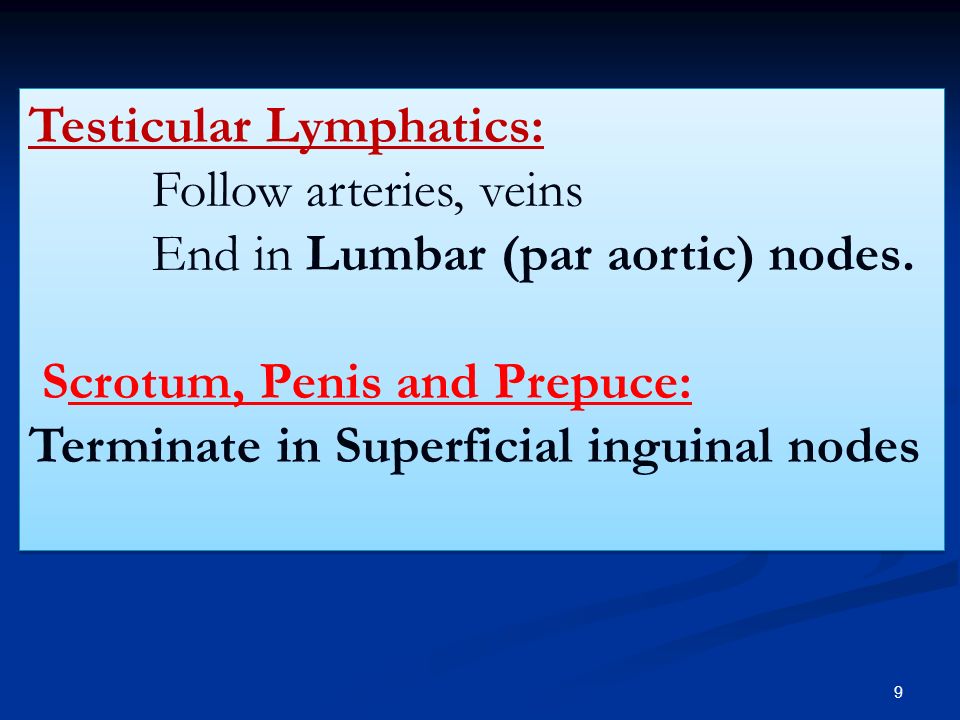 Testicular Lymphatics:

Follow arteries, veins

End in Lumbar (par aortic) nodes.

Scrotum, Penis and Prepuce:

Terminate in Superficial inguinal nodes

9